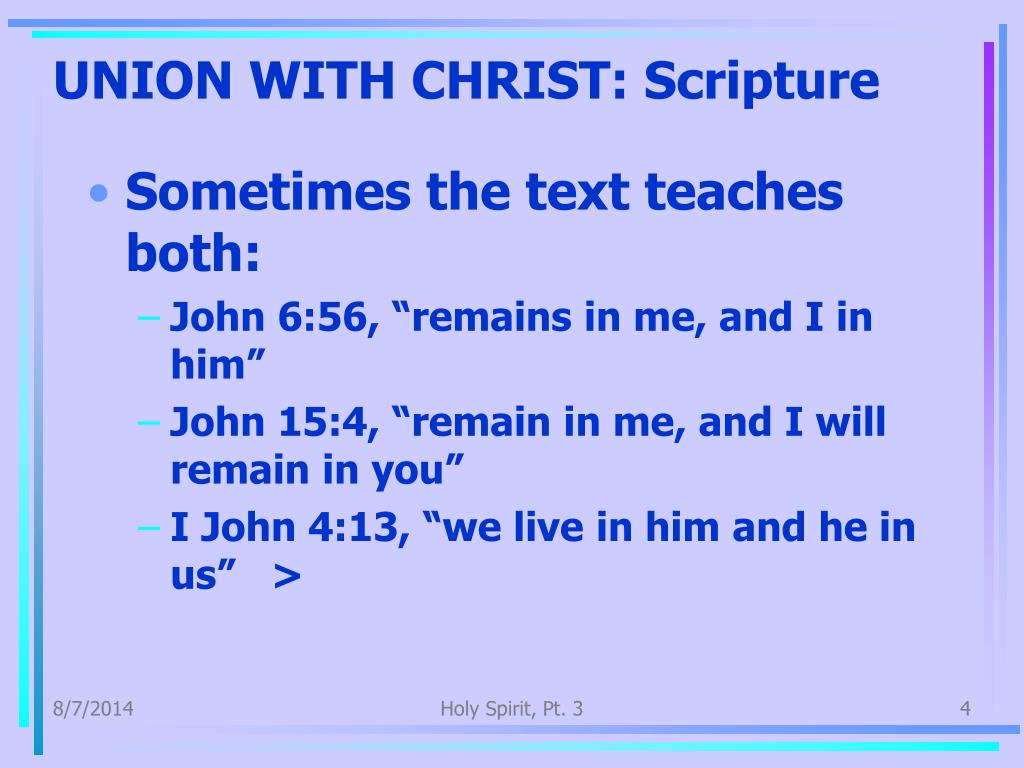 UNION WITH CHRIST: Scripture

• Sometimes the text teaches both:
– John 6:56, “remains in me, and I in him”
– John 15:4, “remain in me, and I will remain in you”
– I John 4:13, “we live in him and he in us” >

8/7/2014 Holy Spirit, Pt. 3 4